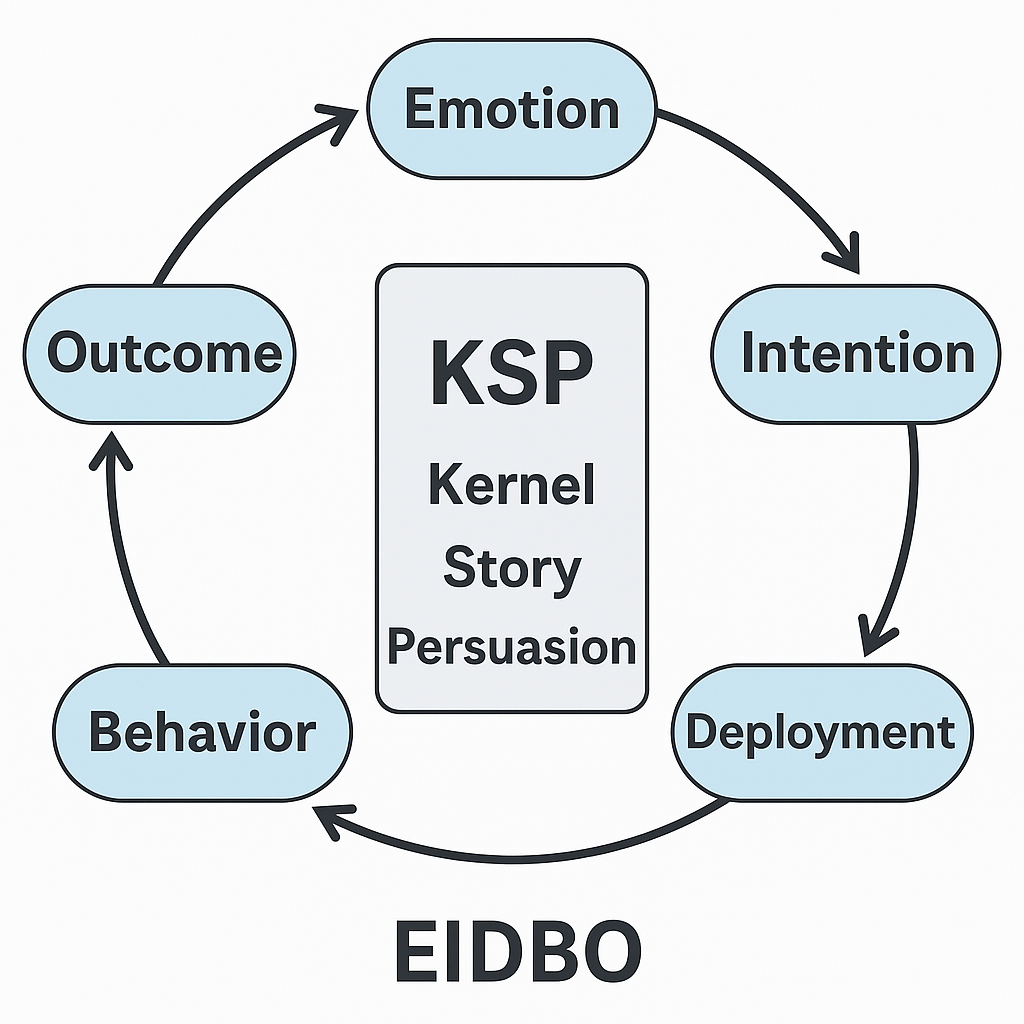 Emotion

Intention

Deployment

Behavior

Outcome

KSP
Kernel
Story
Persuasion

EIDBO